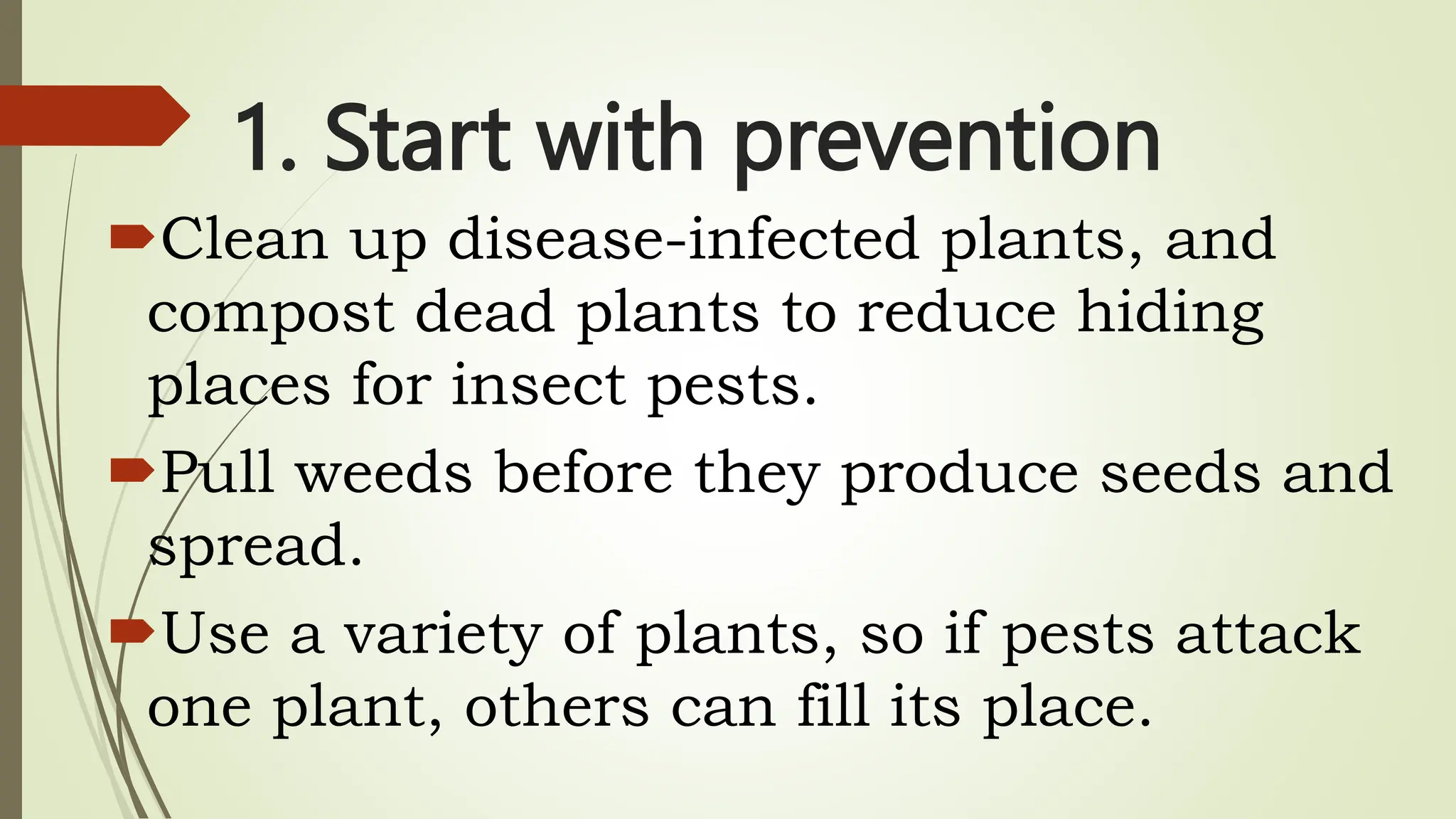 1. Start with prevention

Clean up disease-infected plants, and compost dead plants to reduce hiding places for insect pests.

Pull weeds before they produce seeds and spread.

Use a variety of plants, so if pests attack one plant, others can fill its place.